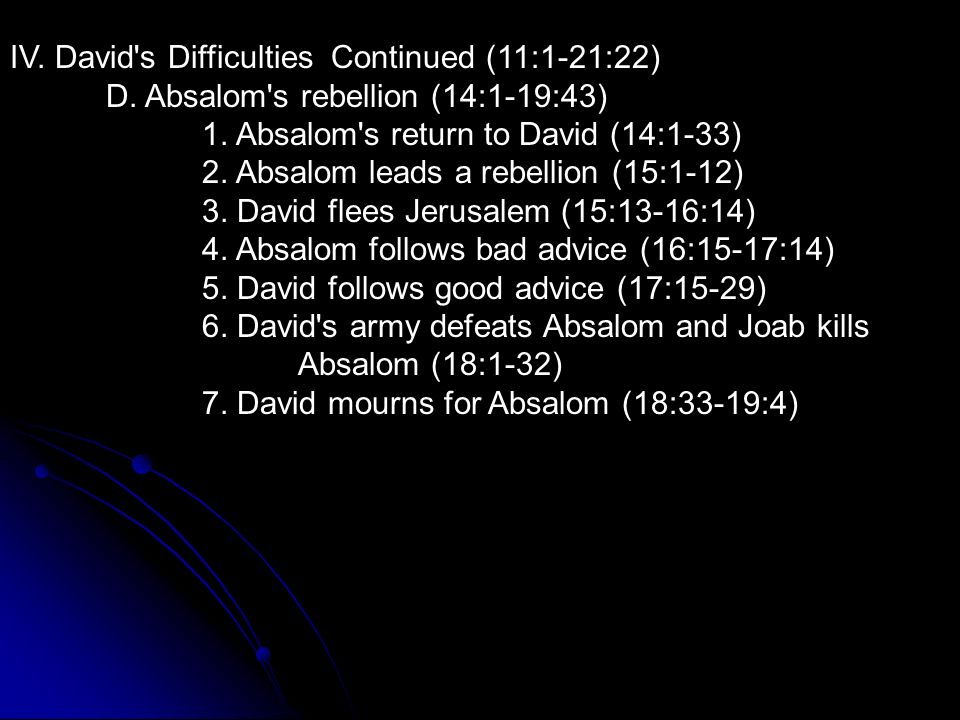 IV. David's Difficulties Continued (11:1-21:22)
D. Absalom's rebellion (14:1-19:43)
1. Absalom's return to David (14:1-33)
2. Absalom leads a rebellion (15:1-12)
3. David flees Jerusalem (15:13-16:14)
4. Absalom follows bad advice (16:15-17:14)
5. David follows good advice (17:15-29)
6. David's army defeats Absalom and Joab kills Absalom (18:1-32)
7. David mourns for Absalom (18:33-19:4)